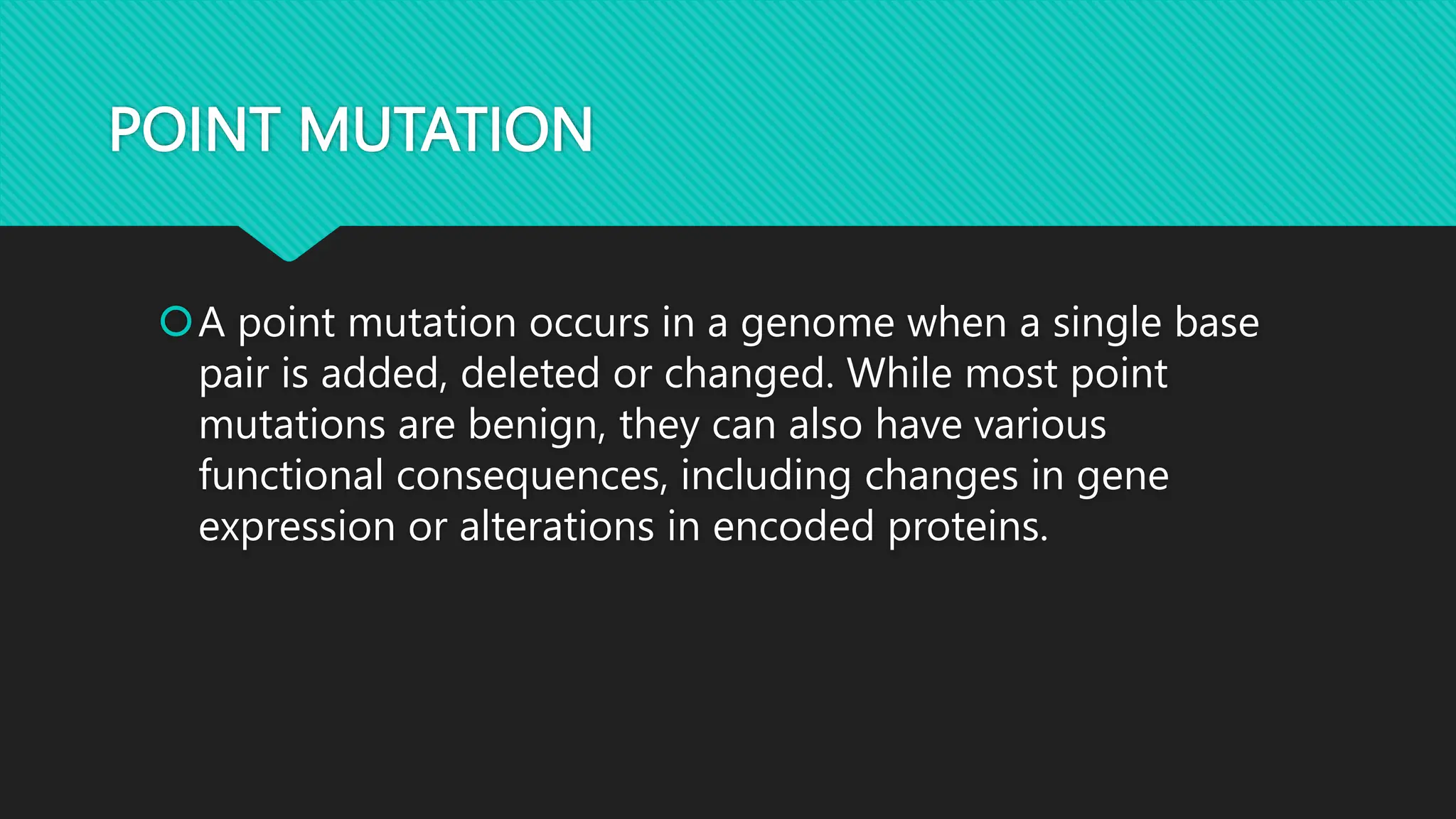 POINT MUTATION

A point mutation occurs in a genome when a single base pair is added, deleted or changed. While most point mutations are benign, they can also have various functional consequences, including changes in gene expression or alterations in encoded proteins.